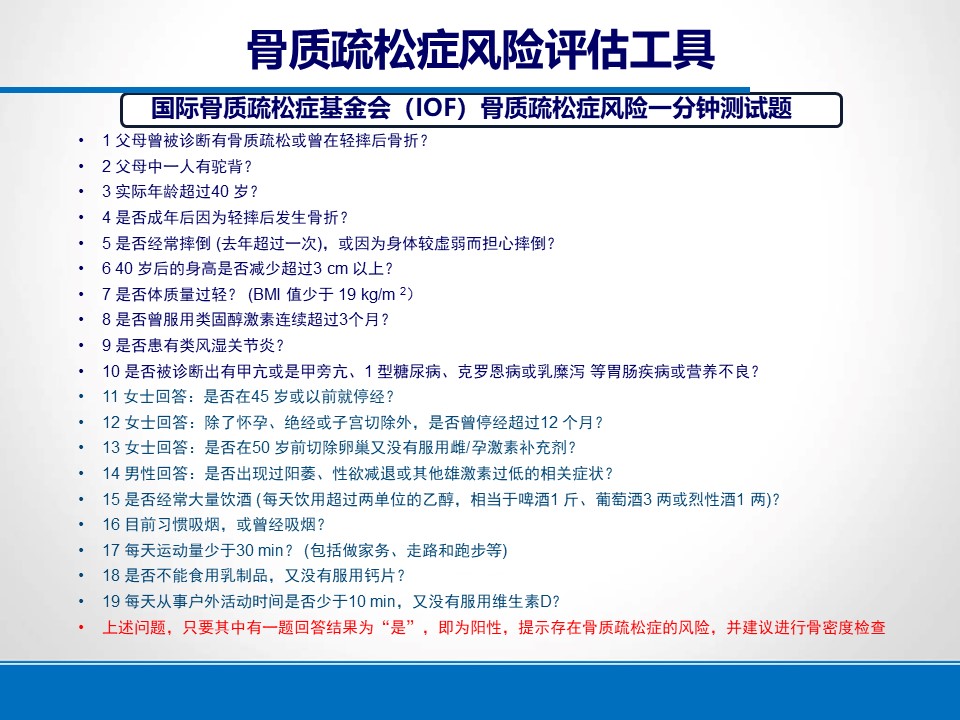 骨质疏松症风险评估工具

国际骨质疏松症基金会（IOF）骨质疏松症风险一分钟测试题

• 1 父母曾被诊断有骨质疏松或曾在轻摔后骨折？
• 2 父母中一人有驼背？
• 3 实际年龄超过40 岁？
• 4 是否成年后因为轻摔后发生骨折？
• 5 是否经常摔倒 (去年超过一次)，或因为身体较虚弱而担心摔倒？
• 6 40 岁后的身高是否减少超过3 cm 以上？
• 7 是否体质量过轻？ (BMI 值少于 19 kg/m $^2$）
• 8 是否曾服用类固醇激素连续超过3个月？
• 9 是否患有类风湿关节炎？
• 10 是否被诊断出有甲亢或是甲旁亢、1 型糖尿病、克罗恩病或乳糜泻 等胃肠疾病或营养不良？
• 11 女士回答：是否在45 岁或以前就停经？
• 12 女士回答：除了怀孕、绝经或子宫切除外，是否曾停经超过12 个月？
• 13 女士回答：是否在50 岁前切除卵巢又没有服用雌/孕激素补充剂？
• 14 男性回答：是否出现过阳萎、性欲减退或其他雄激素过低的相关症状？
• 15 是否经常大量饮酒 (每天饮用超过两单位的乙醇，相当于啤酒1 斤、葡萄酒3 两或烈性酒1 两)？
• 16 目前习惯吸烟，或曾经吸烟？
• 17 每天运动量少于30 min？ (包括做家务、走路和跑步等)
• 18 是否不能食用乳制品，又没有服用钙片？
• 19 每天从事户外活动时间是否少于10 min，又没有服用维生素D？
• 上述问题，只要其中有一题回答结果为“是”，即为阳性，提示存在骨质疏松症的风险，并建议进行骨密度检查